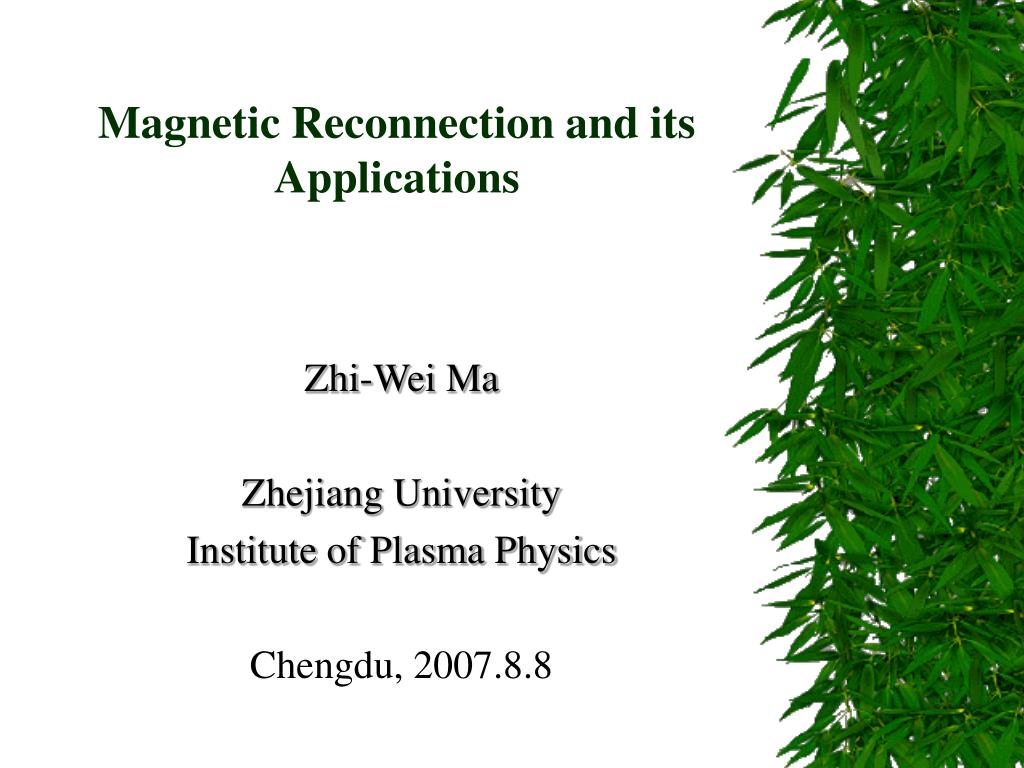 Magnetic Reconnection and its Applications

Zhi-Wei Ma

Zhejiang University
Institute of Plasma Physics

Chengdu, 2007.8.8